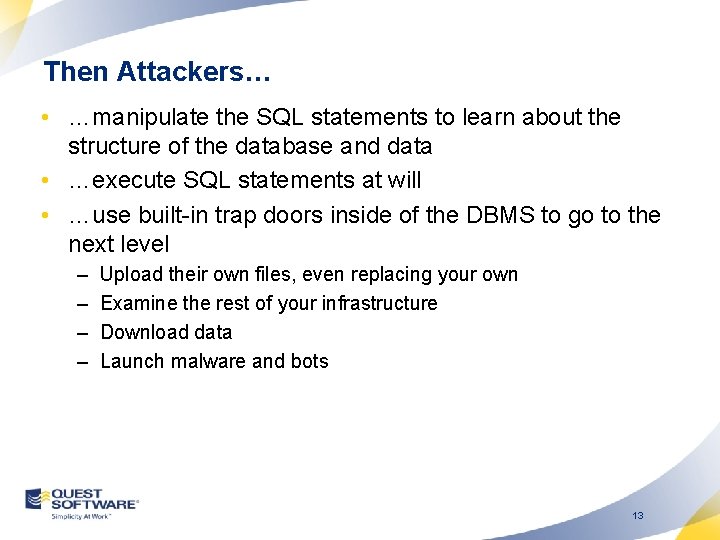 Then Attackers…

• …manipulate the SQL statements to learn about the structure of the database and data
• …execute SQL statements at will
• …use built-in trap doors inside of the DBMS to go to the next level
– Upload their own files, even replacing your own
– Examine the rest of your infrastructure
– Download data
– Launch malware and bots

QUEST SOFTWARE®
Simplicity At Work™

13